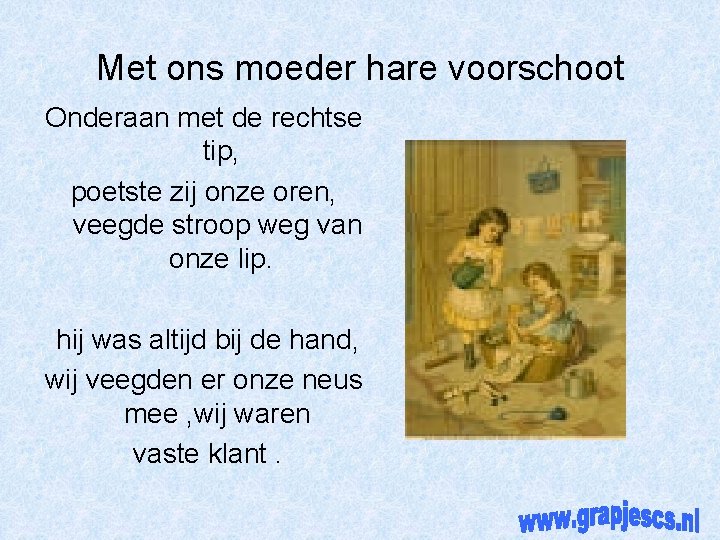 Met ons moeder hare voorschoot

Onderaan met de rechtse tip,
poetste zij onze oren,
veegde stroop weg van onze lip.

hij was altijd bij de hand,
wij veegden er onze neus mee ,wij waren
vaste klant .

www.grapjescs.nl